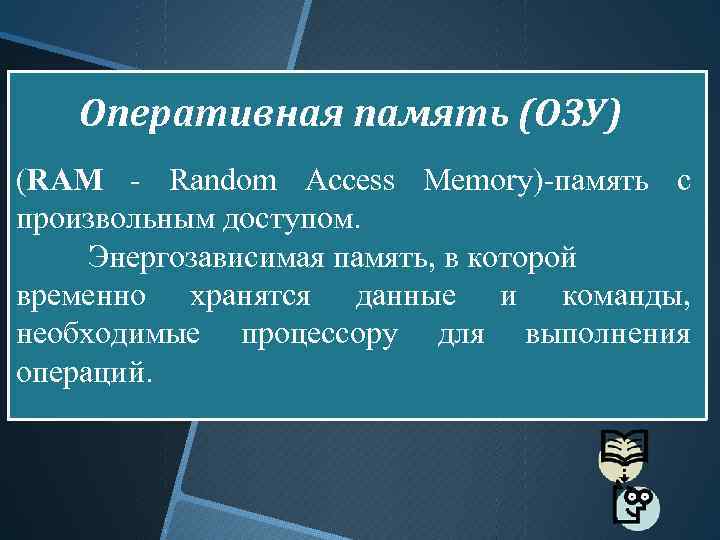 Оперативная память (ОЗУ)

(RAM - Random Access Memory)-память с произвольным доступом.

Энергозависимая память, в которой временно хранятся данные и команды, необходимые процессору для выполнения операций.